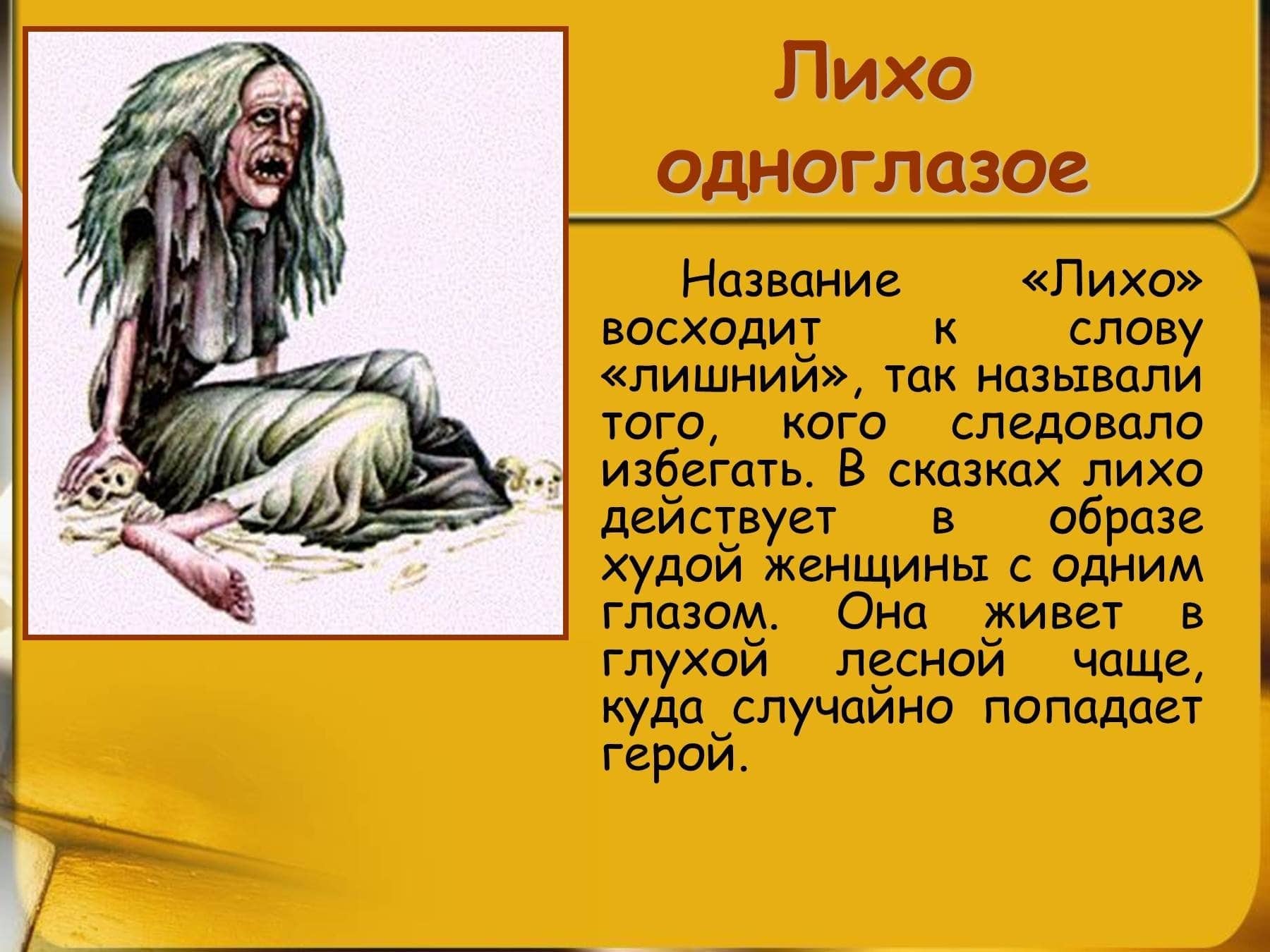 Лихо одноглазое

Название «Лихо» восходит к слову «лишний», так называли того, кого следовало избегать. В сказках лихо действует в образе худой женщины с одним глазом. Она живет в глухой лесной чаще, куда случайно попадает герой.